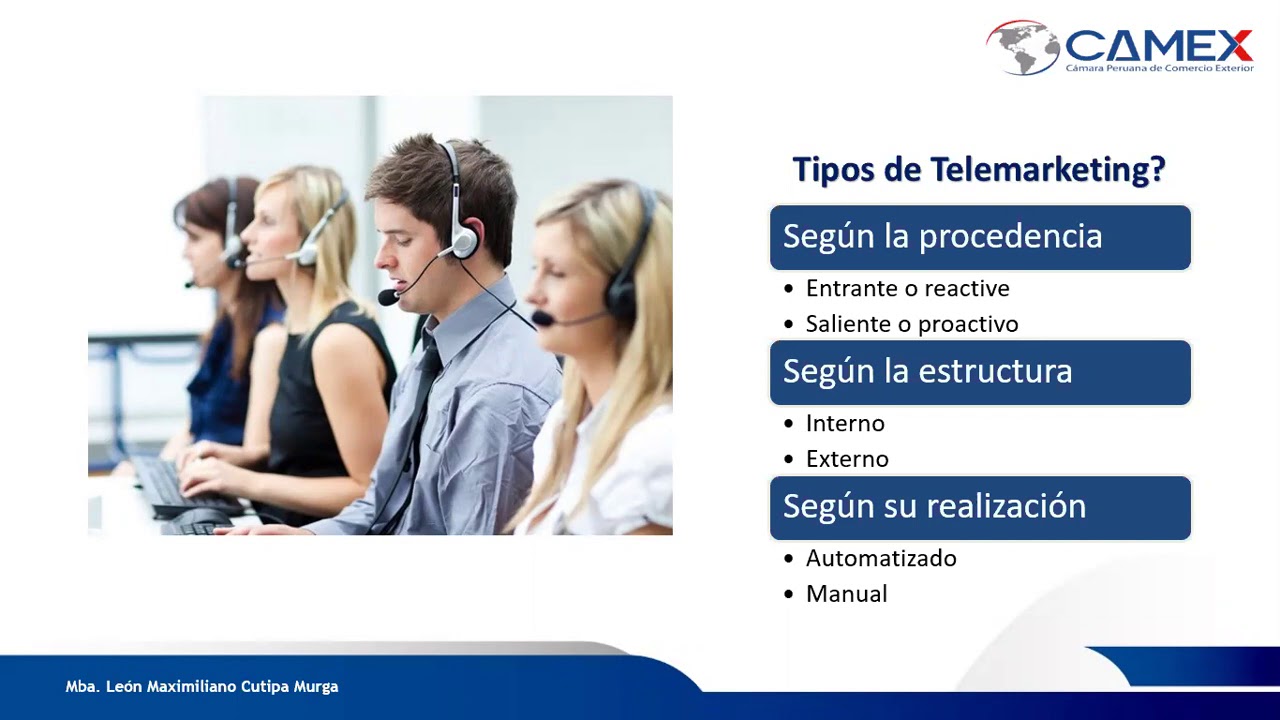 CAMEX
Cámara Peruana de Comercio Exterior

Tipos de Telemarketing?

Según la procedencia

• Entrante o reactive
• Saliente o proactivo

Según la estructura

• Interno
• Externo

Según su realización

• Automatizado
• Manual

Mba. León Maximiliano Cutipa Murga